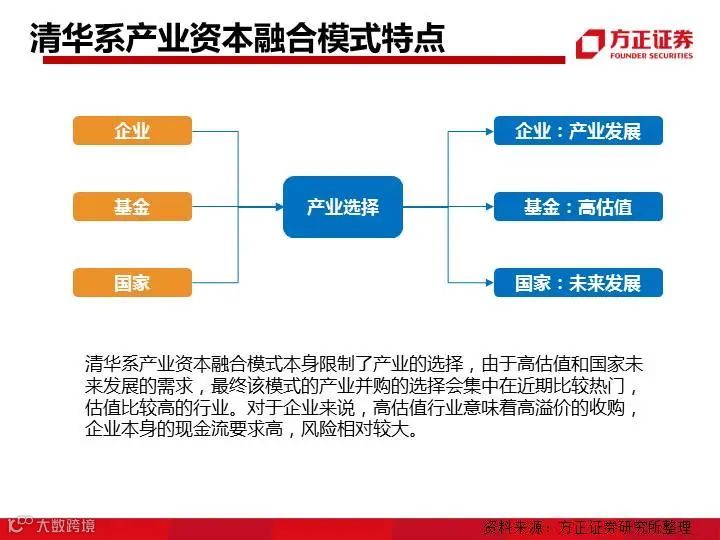 清华系产业资本融合模式特点

方正证券
FOUNDER SECURITIES

企业

基金

国家

产业选择

企业：产业发展

基金：高估值

国家：未来发展

清华系产业资本融合模式本身限制了产业的选择，由于高估值和国家未来发展的需求，最终该模式的产业并购的选择会集中在近期比较热门，估值比较高的行业。对于企业来说，高估值行业意味着高溢价的收购，企业本身的现金流要求高，风险相对较大。

大数跨境

资料来源：方正证券研究所整理